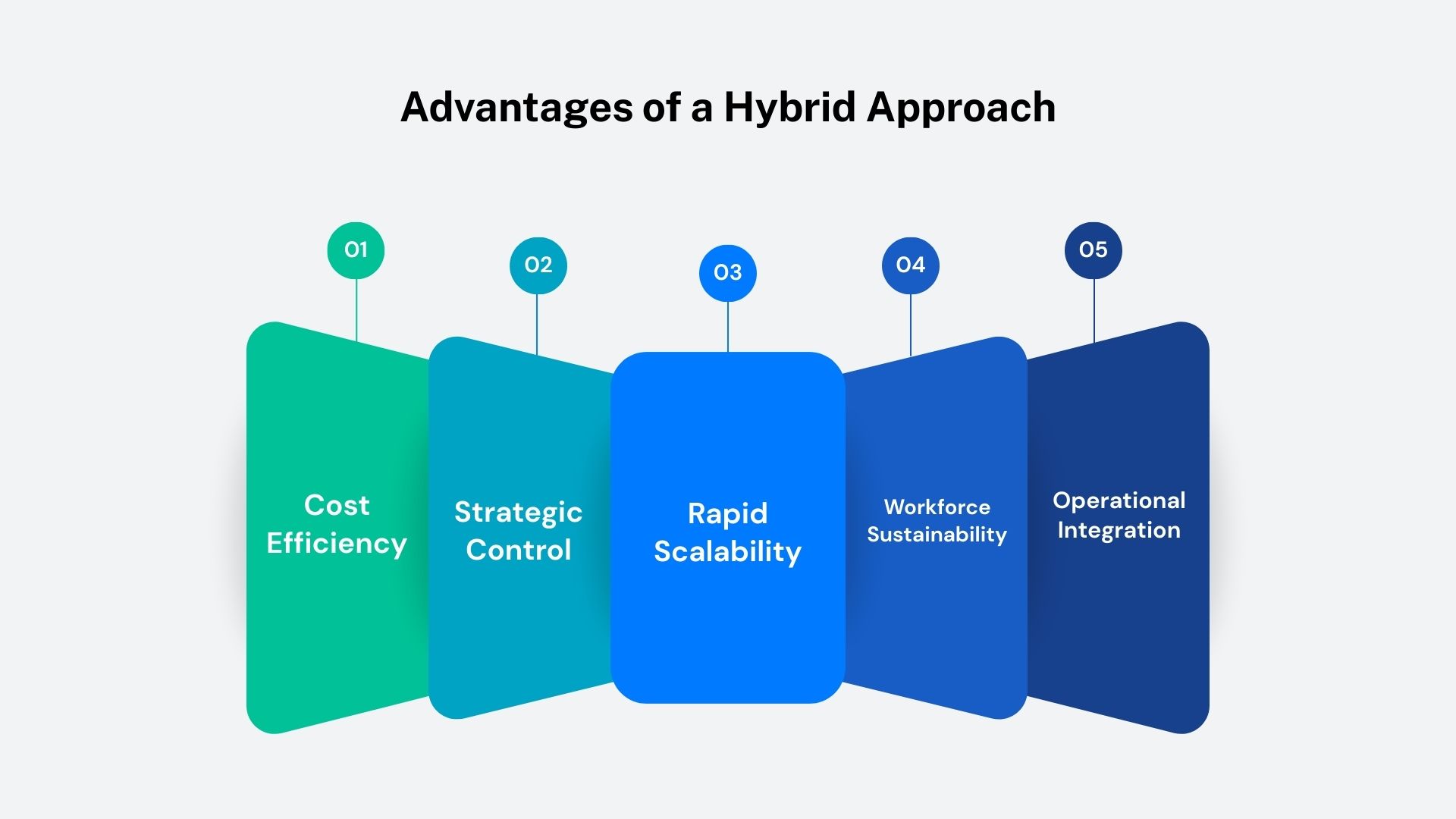 Advantages of a Hybrid Approach

01
Cost Efficiency

02
Strategic Control

03
Rapid Scalability

04
Workforce Sustainability

05
Operational Integration